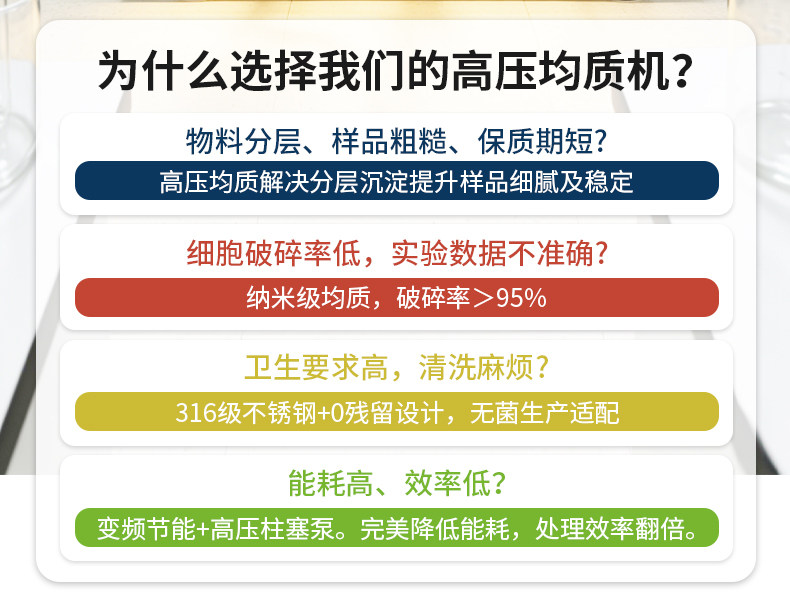 为什么选择我们的高压均质机？

物料分层、样品粗糙、保质期短？

高压均质解决分层沉淀提升样品细腻及稳定

细胞破碎率低，实验数据不准确？

纳米级均质，破碎率＞95%

卫生要求高，清洗麻烦？

316级不锈钢+0残留设计，无菌生产适配

能耗高、效率低？

变频节能+高压柱塞泵。完美降低能耗，处理效率翻倍。